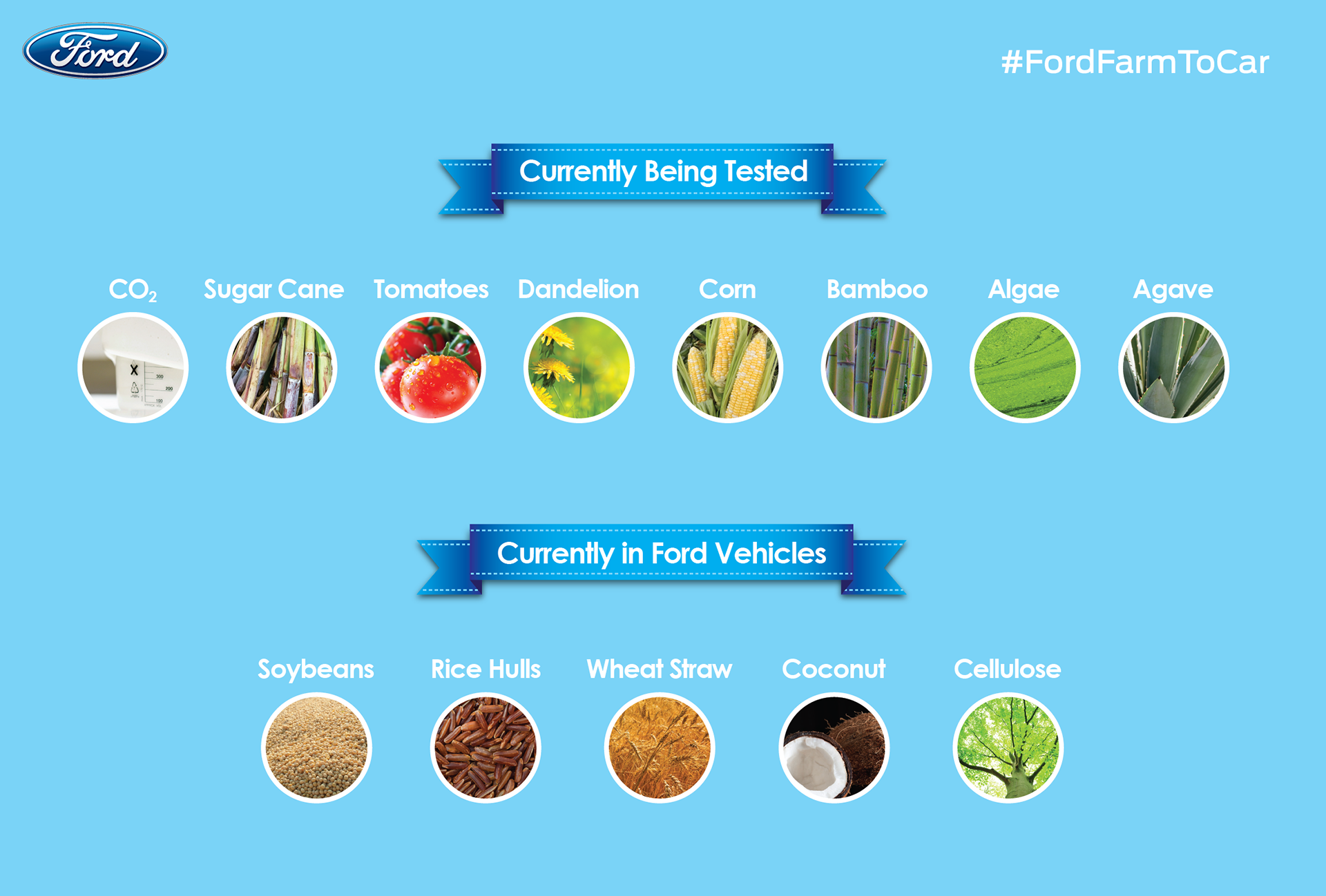 Ford

#FordFarmToCar

Currently Being Tested

$CO_2$ Sugar Cane Tomatoes Dandelion Corn Bamboo Algae Agave

X
300
200
100

Currently in Ford Vehicles

Soybeans Rice Hulls Wheat Straw Coconut Cellulose